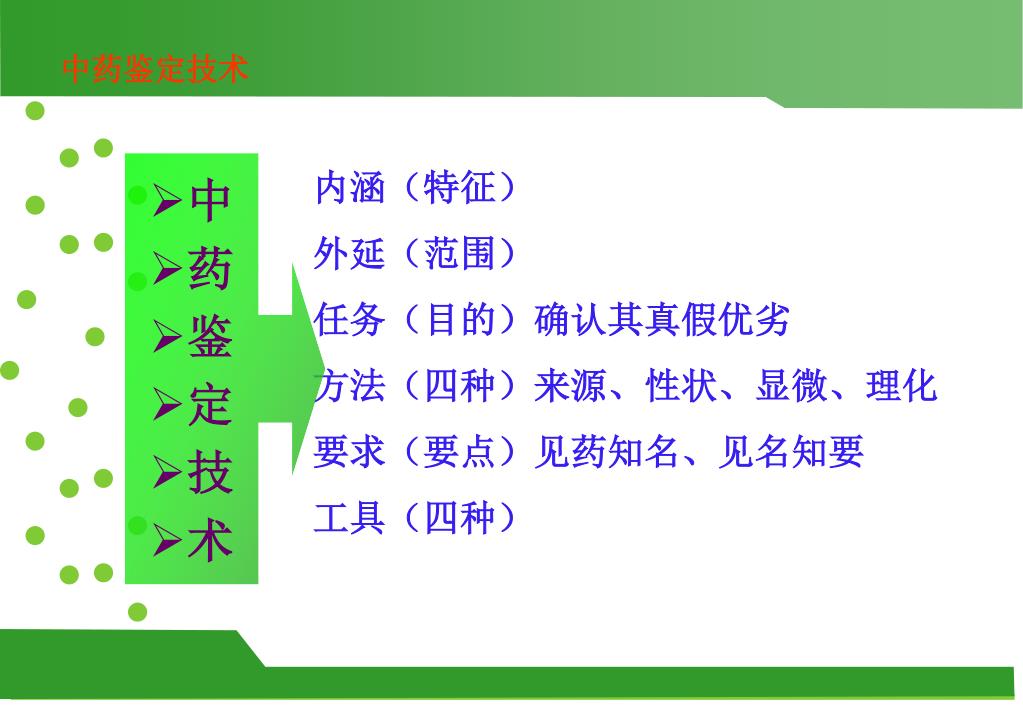 中药鉴定技术

➢中
➢药
➢鉴
➢定
➢技
➢术

内涵（特征）
外延（范围）
任务（目的）确认其真假优劣
方法（四种）来源、性状、显微、理化
要求（要点）见药知名、见名知要
工具（四种）